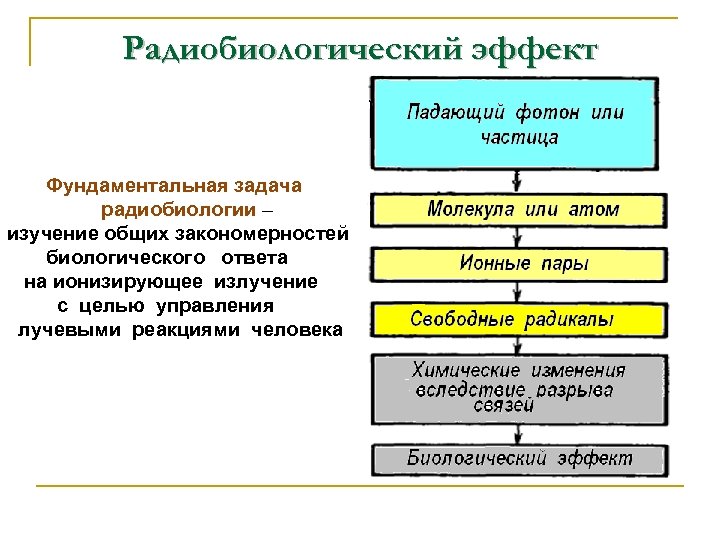 Радиобиологический эффект

Фундаментальная задача радиобиологии – изучение общих закономерностей биологического ответа на ионизирующее излучение с целью управления лучевыми реакциями человека

Падающий фотон или частица

Молекула или атом

Ионные пары

Свободные радикалы

Химические изменения вследствие разрыва связей

Биологический эффект